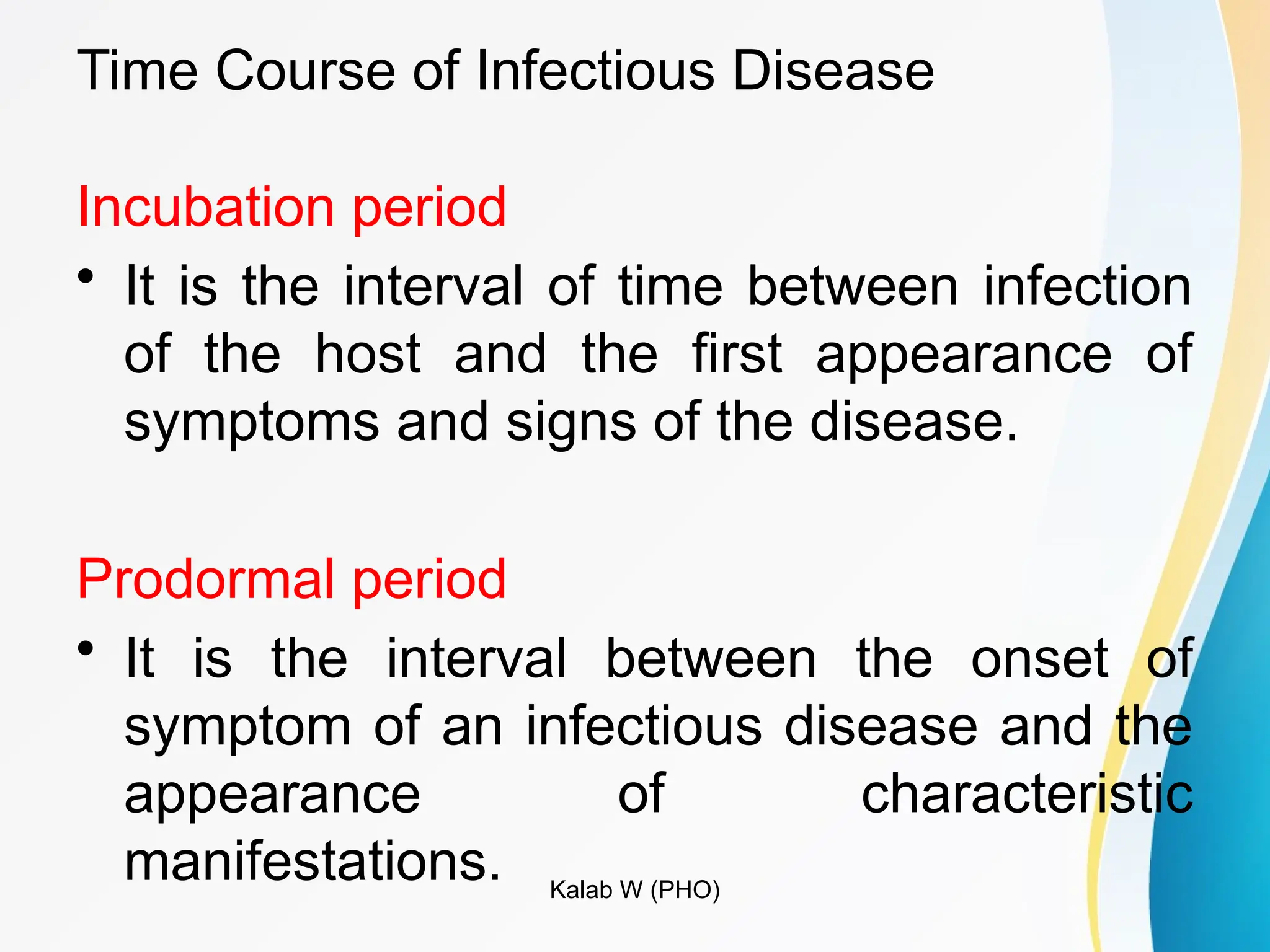 Time Course of Infectious Disease

Incubation period

• It is the interval of time between infection of the host and the first appearance of symptoms and signs of the disease.

Prodormal period

• It is the interval between the onset of symptom of an infectious disease and the appearance of characteristic manifestations.

Kalab W (PHO)